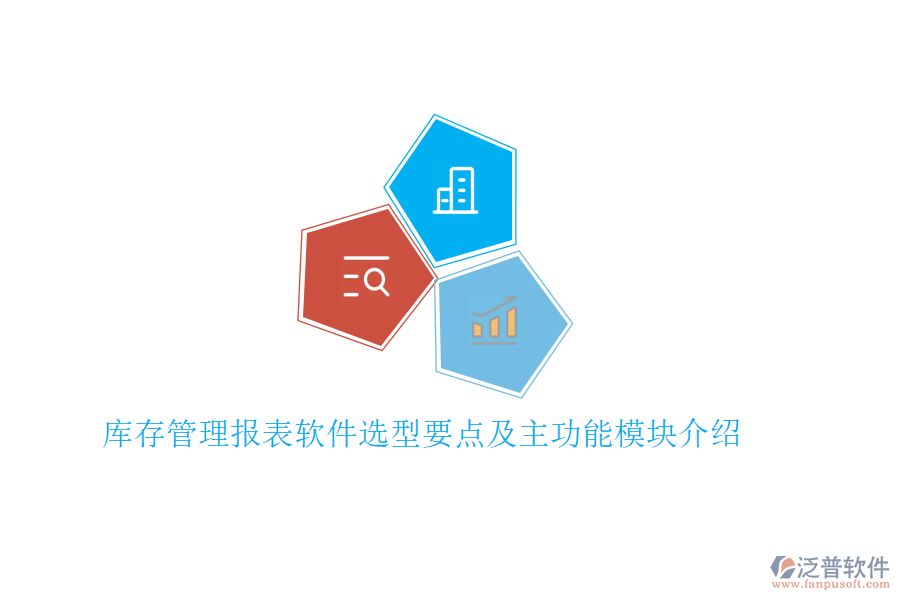 库存管理报表软件选型要点及主功能模块介绍

泛普软件
www.fanpusoft.com